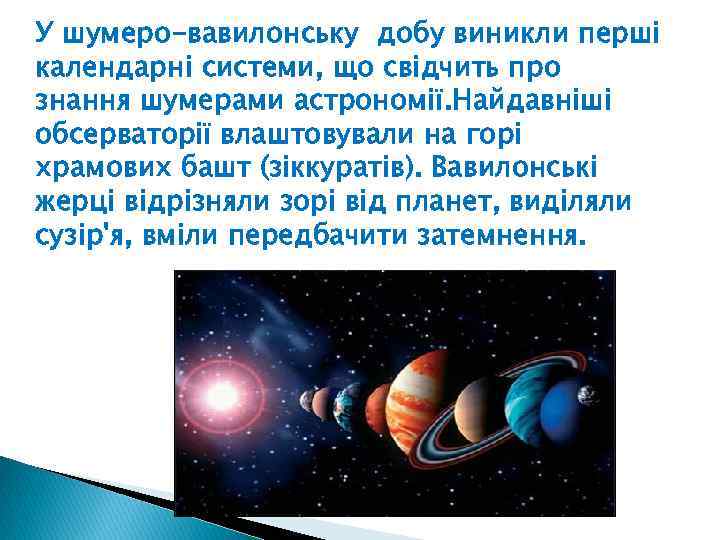 У шумеро-вавилонську добу виникли перші календарні системи, що свідчить про знання шумерами астрономії.Найдавніші обсерваторії влаштовували на горі храмових башт (зіккуратів). Вавилонські жерці відрізняли зорі від планет, виділяли сузір'я, вміли передбачити затемнення.